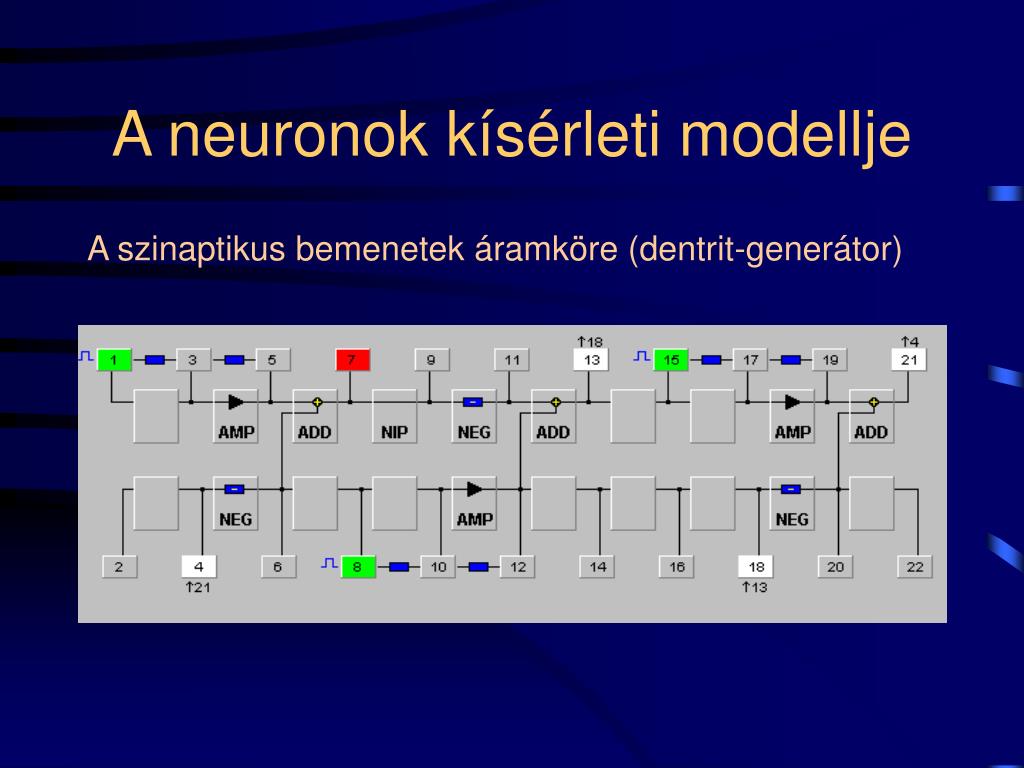 A neuronok kísérleti modellje

A szinaptikus bemenetek áramköre (dentrit-generátor)

↑18 ↑4
1 3 5 7 9 11 13 15 17 19 21
AMP ADD NIP NEG ADD AMP ADD
NEG AMP NEG
2 4 6 8 10 12 14 16 18 20 22
↑21 ↑13